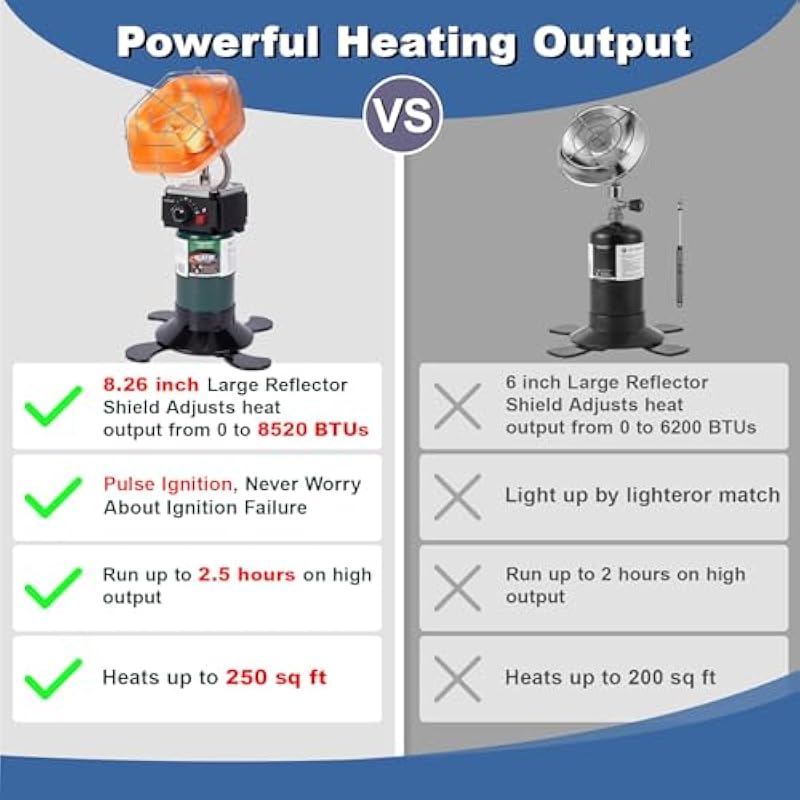 Powerful Heating Output

VS

8.26 inch Large Reflector Shield Adjusts heat output from 0 to 8520 BTUs

Pulse Ignition, Never Worry About Ignition Failure

Run up to 2.5 hours on high output

Heats up to 250 sq ft

6 inch Large Reflector Shield Adjusts heat output from 0 to 6200 BTUs

Light up by lighteror match

Run up to 2 hours on high output

Heats up to 200 sq ft